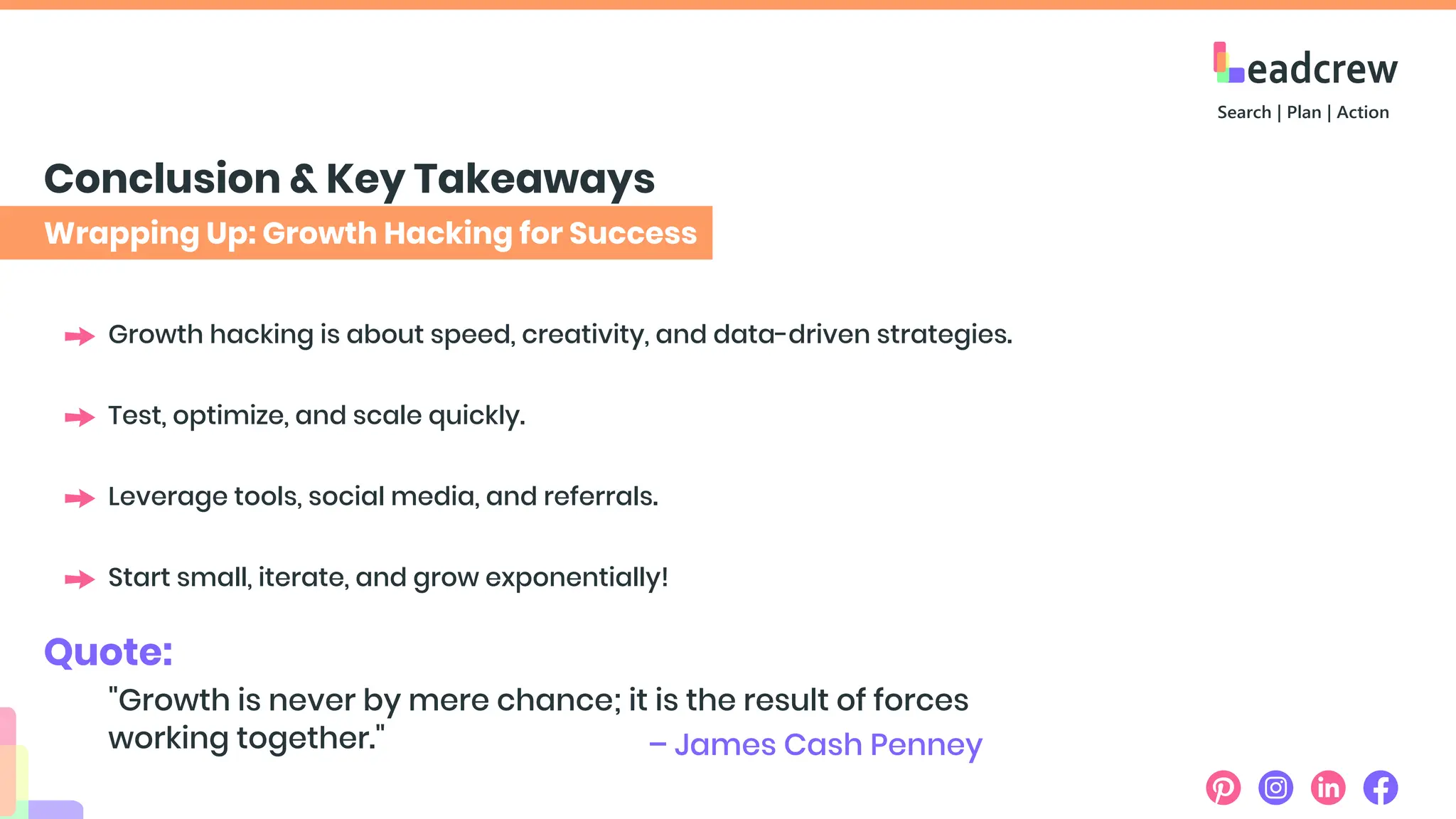 Leadcrew
Search | Plan | Action

Conclusion & Key Takeaways

Wrapping Up: Growth Hacking for Success

Growth hacking is about speed, creativity, and data-driven strategies.

Test, optimize, and scale quickly.

Leverage tools, social media, and referrals.

Start small, iterate, and grow exponentially!

Quote:

"Growth is never by mere chance; it is the result of forces working together."

– James Cash Penney